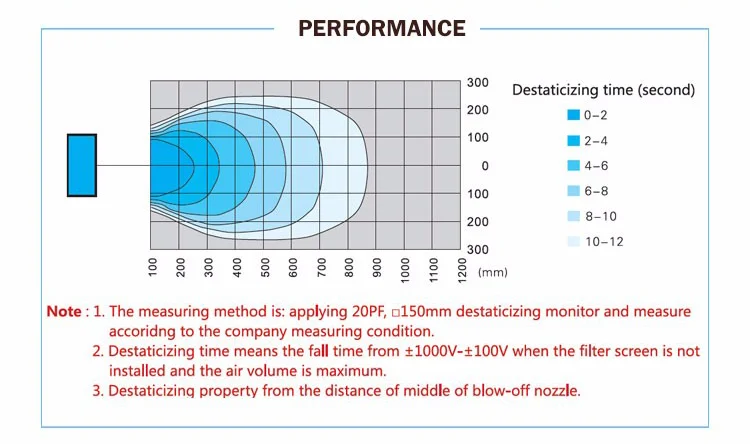 PERFORMANCE

300
200
100
0
100
200
300

100 200 300 400 500 600 700 800 900 1000 1100 1200 (mm)

Destaticizing time (second)
0-2
2-4
4-6
6-8
8-10
10-12

Note : 1. The measuring method is: applying 20PF, □150mm destaticizing monitor and measure accoridng to the company measuring condition.
2. Destaticizing time means the fall time from ±1000V-±100V when the filter screen is not installed and the air volume is maximum.
3. Destaticizing property from the distance of middle of blow-off nozzle.